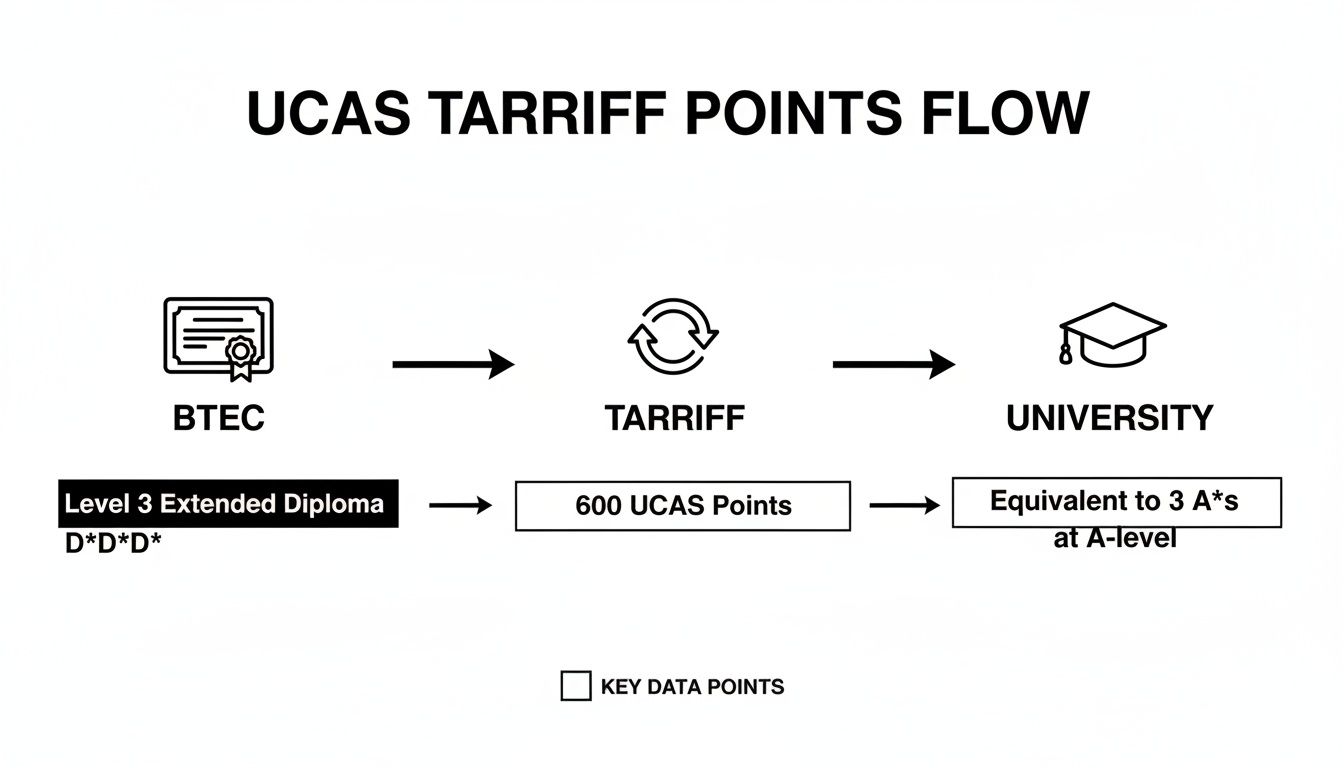 UCAS TARRIFF POINTS FLOW

BTEC

TARRIFF

UNIVERSITY

Level 3 Extended Diploma
D*D*D*

600 UCAS Points

Equivalent to 3 A*s at A-level

KEY DATA POINTS